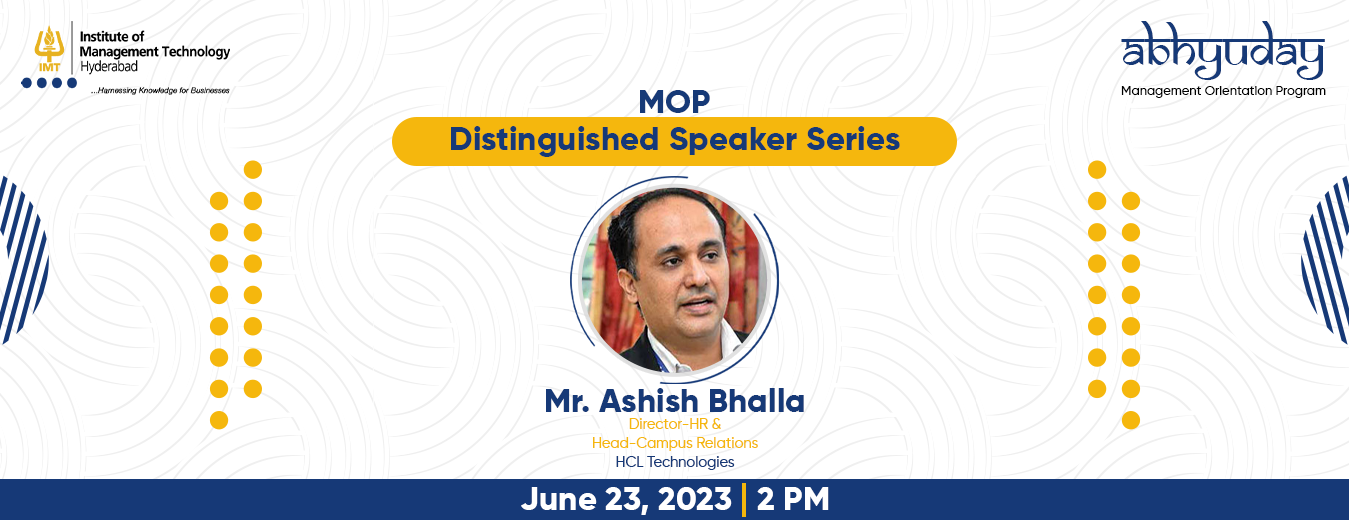 IMT
Institute of Management Technology Hyderabad
...Harnessing Knowledge for Businesses

abhyuday
Management Orientation Program

MOP
Distinguished Speaker Series

Mr. Ashish Bhalla
Director-HR & Head-Campus Relations
HCL Technologies

June 23, 2023 | 2 PM